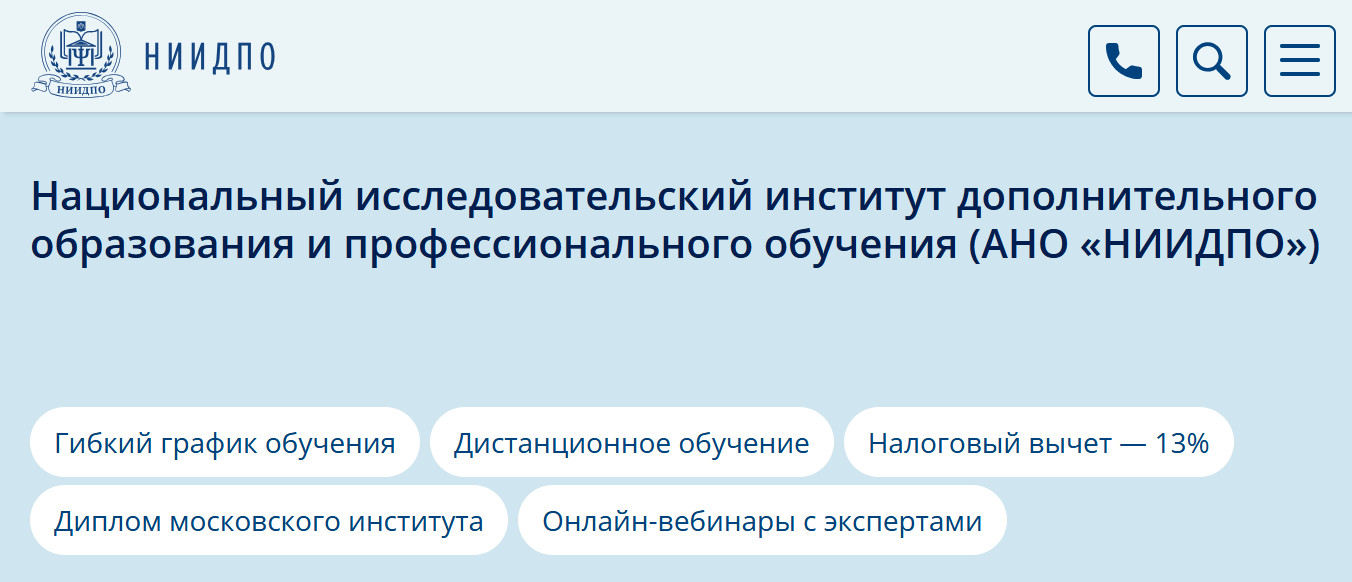 НИИДПО

НИИДПО

Национальный исследовательский институт дополнительного образования и профессионального обучения (АНО «НИИДПО»)

Гибкий график обучения

Дистанционное обучение

Налоговый вычет — 13%

Диплом московского института

Онлайн-вебинары с экспертами